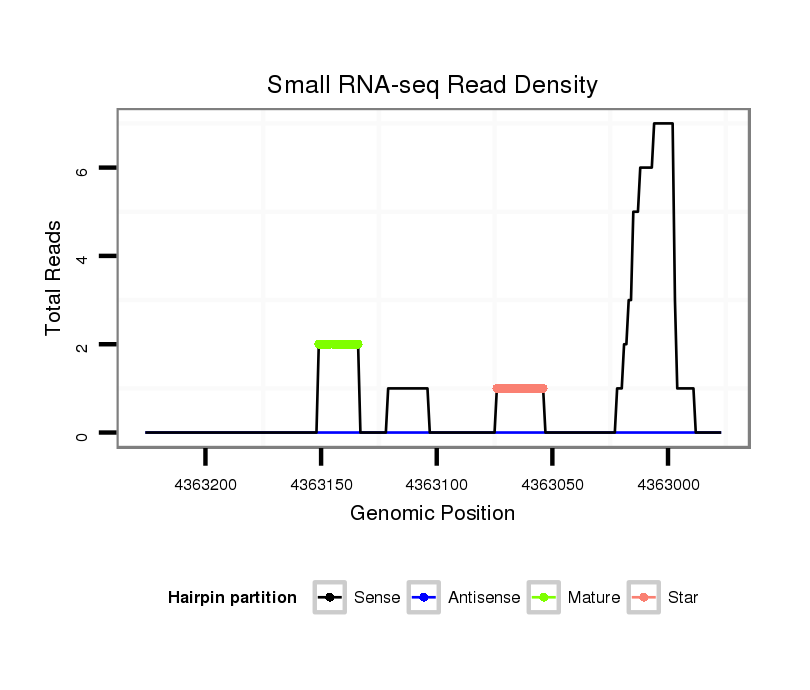 Small RNA-seq Read Density

Total Reads

6
4
2
0

4363200
4363150
4363100
4363050
4363000

Genomic Position

Hairpin partition
Sense
Antisense
Mature
Star